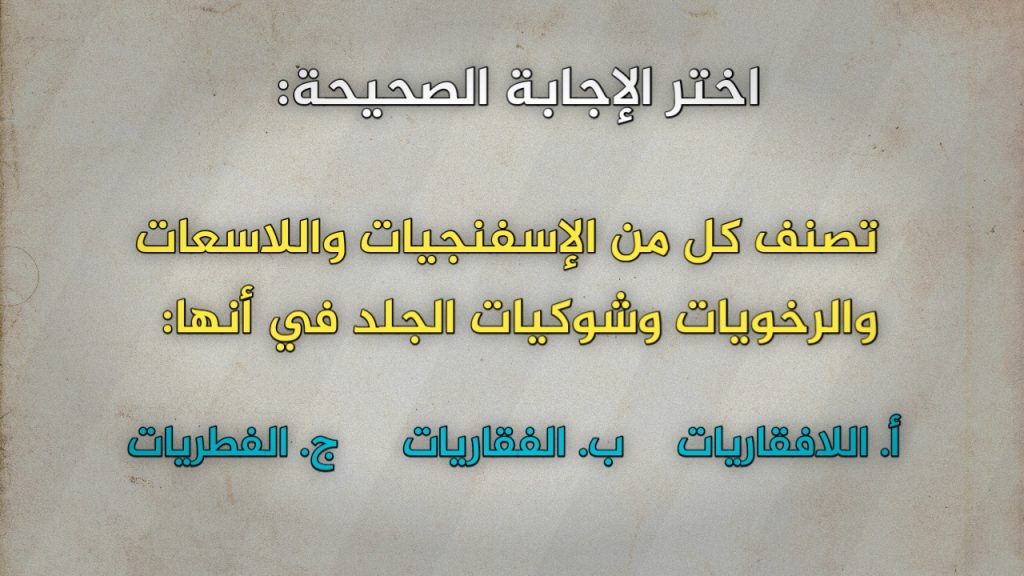 اختر الإجابة الصحيحة:

تصنف كل من الإسفنجيات واللاسعات والرخويات وشوكيات الجلد في أنها:

أ. اللافقاريات   ب. الفقاريات   ج. الفطريات